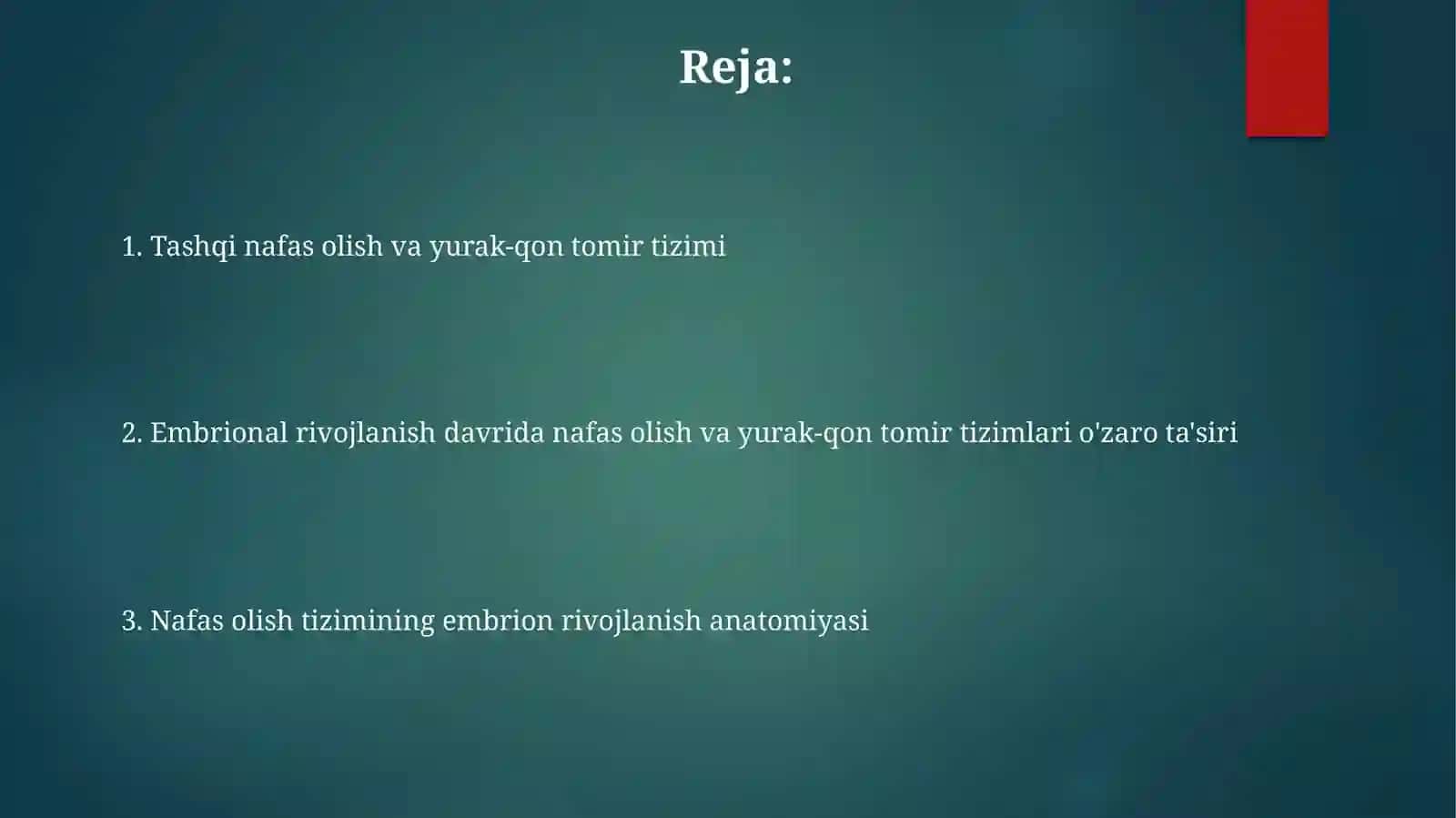 Reja:

1. Tashqi nafas olish va yurak-qon tomir tizimi

2. Embrional rivojlanish davrida nafas olish va yurak-qon tomir tizimlari o'zaro ta'siri

3. Nafas olish tizimining embrion rivojlanish anatomiyasi